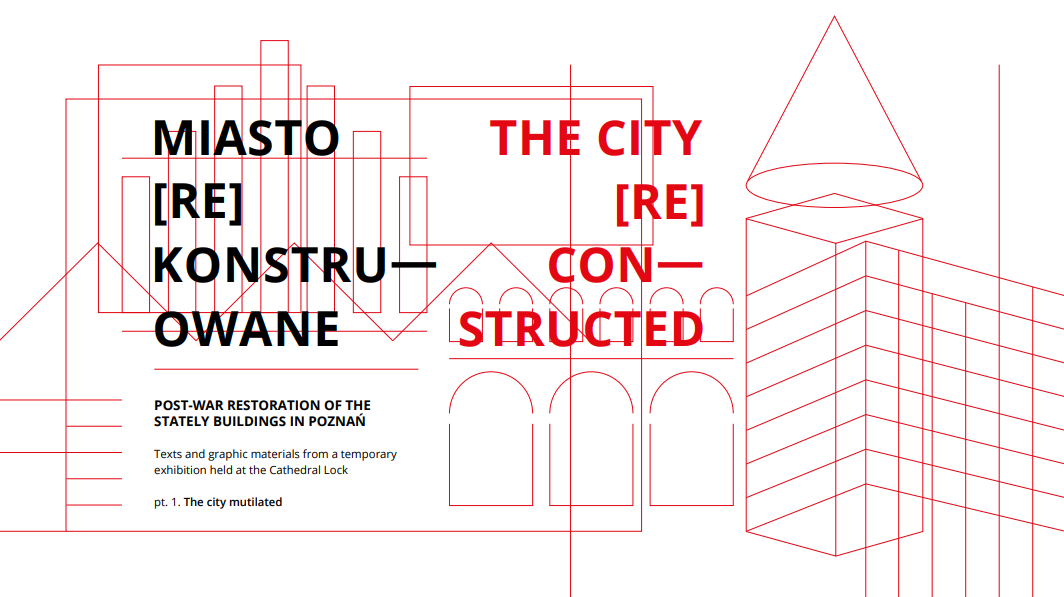 MIASTO [RE] KONSTRU— OWANE

THE CITY [RE] CON— STRUCTED

POST-WAR RESTORATION OF THE STATELY BUILDINGS IN POZNAŃ

Texts and graphic materials from a temporary exhibition held at the Cathedral Lock

pt. 1. The city mutilated